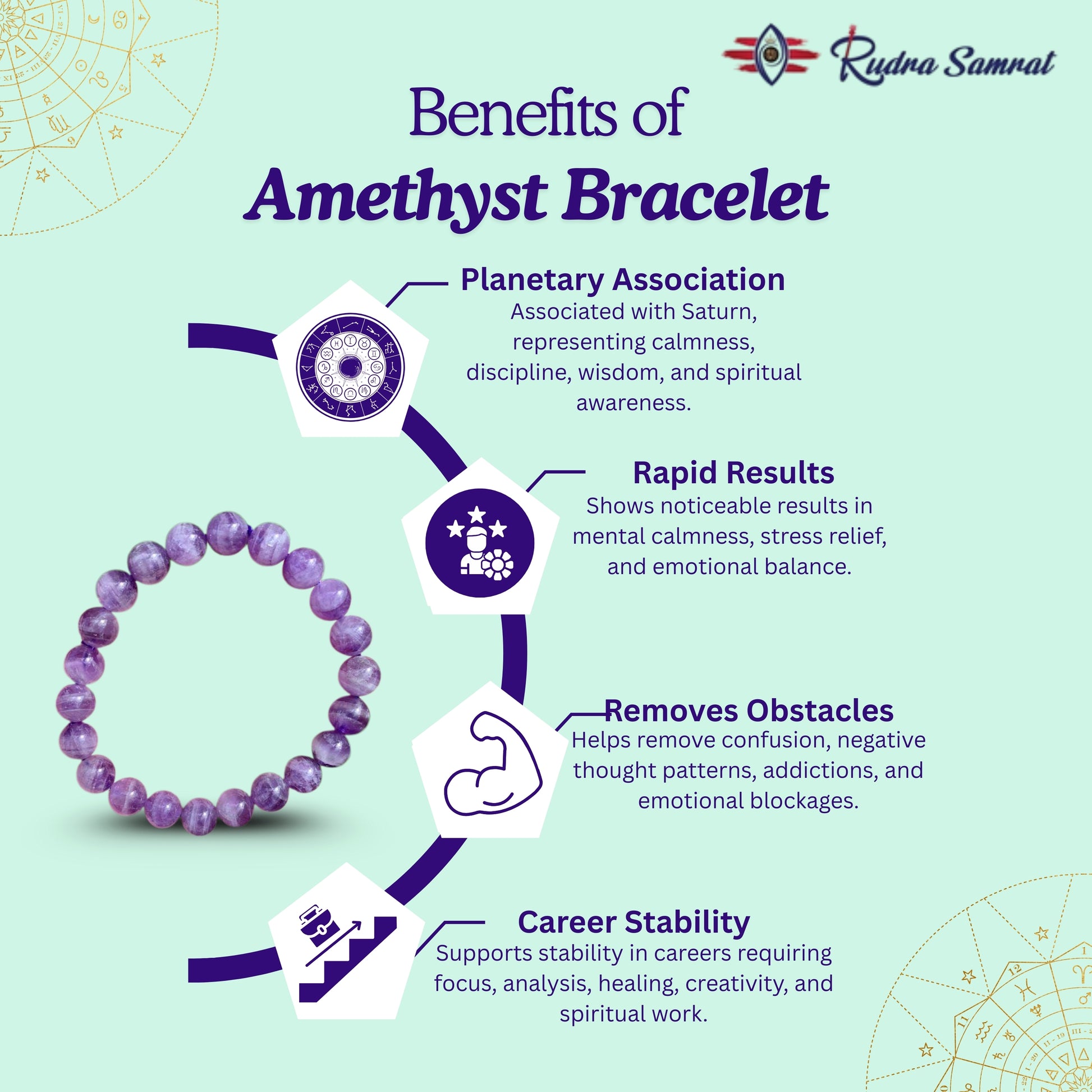 Rudra Samrat

Benefits of
Amethyst Bracelet

Planetary Association
Associated with Saturn, representing calmness, discipline, wisdom, and spiritual awareness.

Rapid Results
Shows noticeable results in mental calmness, stress relief, and emotional balance.

Removes Obstacles
Helps remove confusion, negative thought patterns, addictions, and emotional blockages.

Career Stability
Supports stability in careers requiring focus, analysis, healing, creativity, and spiritual work.